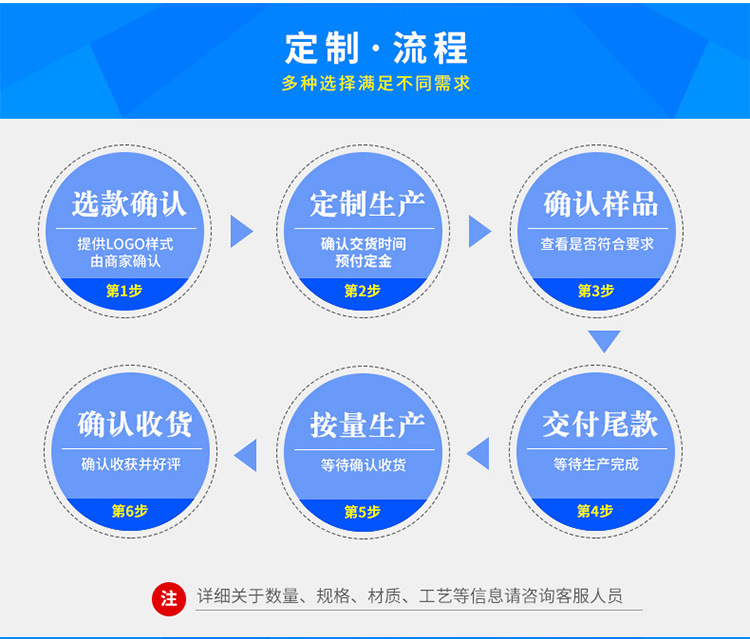 定制·流程
多种选择满足不同需求

选款确认
提供LOGO样式
由商家确认
第1步

定制生产
确认交货时间
预付定金
第2步

确认样品
查看是否符合要求
第3步

交付尾款
等待生产完成
第4步

按量生产
等待确认收货
第5步

确认收货
确认收获并好评
第6步

注 详细关于数量、规格、材质、工艺等信息请咨询客服人员